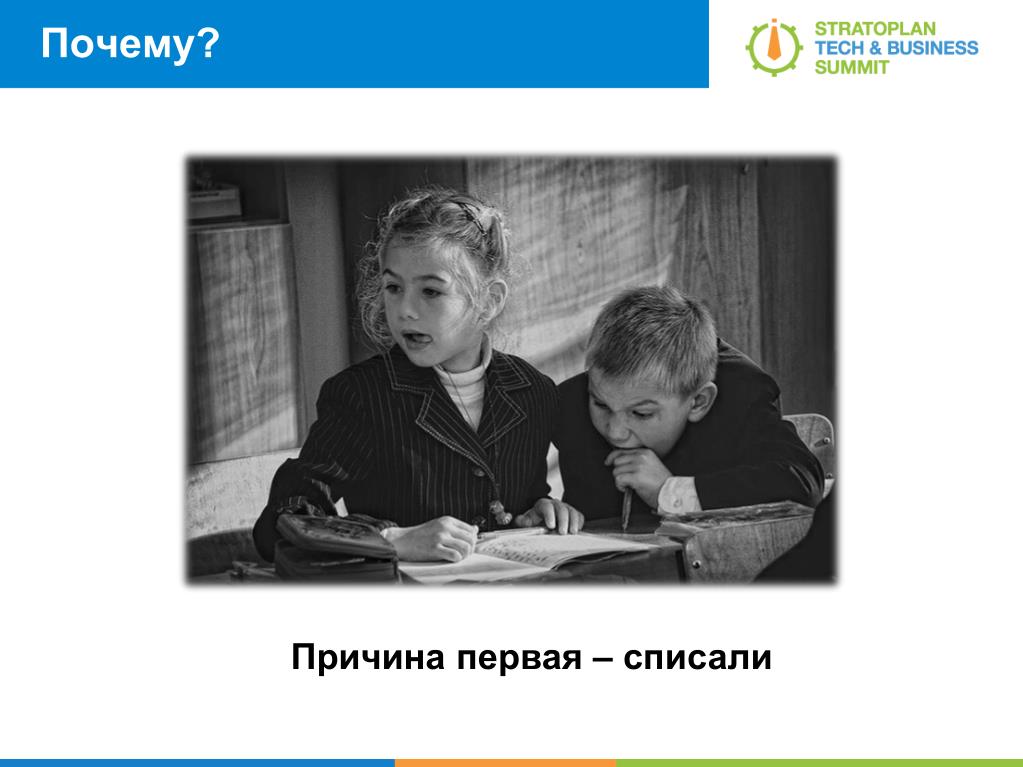 Почему?

STRATOPLAN
TECH & BUSINESS
SUMMIT

Причина первая – списали